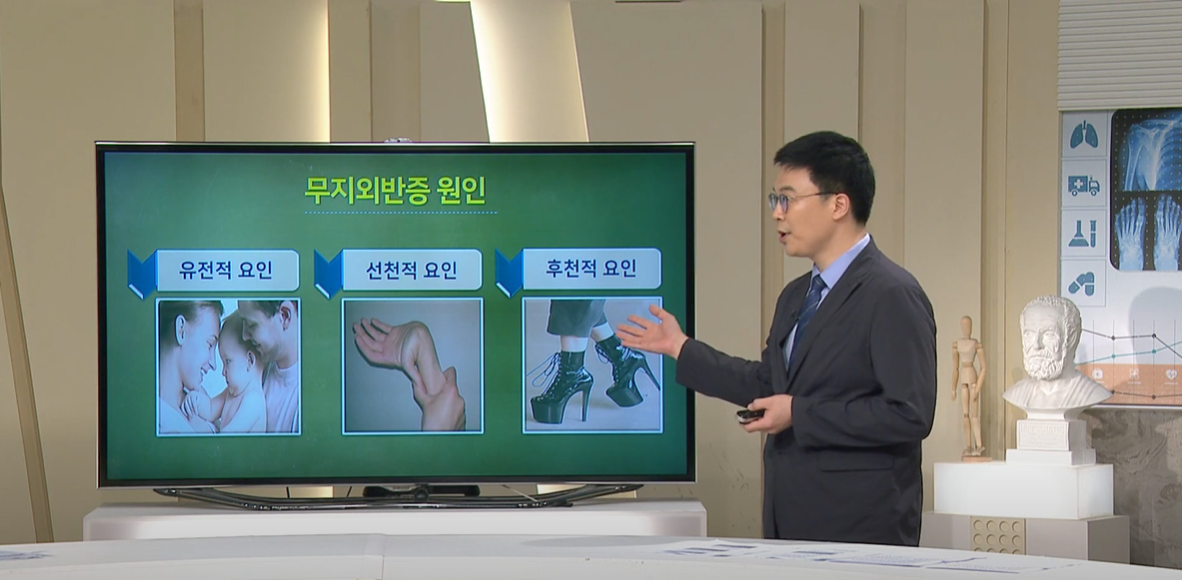 무지외반증 원인

유전적 요인

선천적 요인

후천적 요인